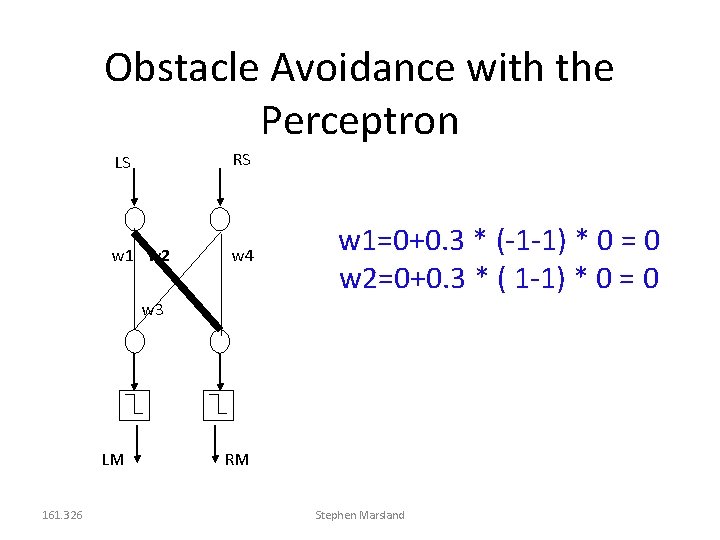 Obstacle Avoidance with the Perceptron

LS
RS
w1
w2
w4
w3
LM
RM

w1=0+0.3 * (-1-1) * 0 = 0
w2=0+0.3 * ( 1-1) * 0 = 0

161.326
Stephen Marsland